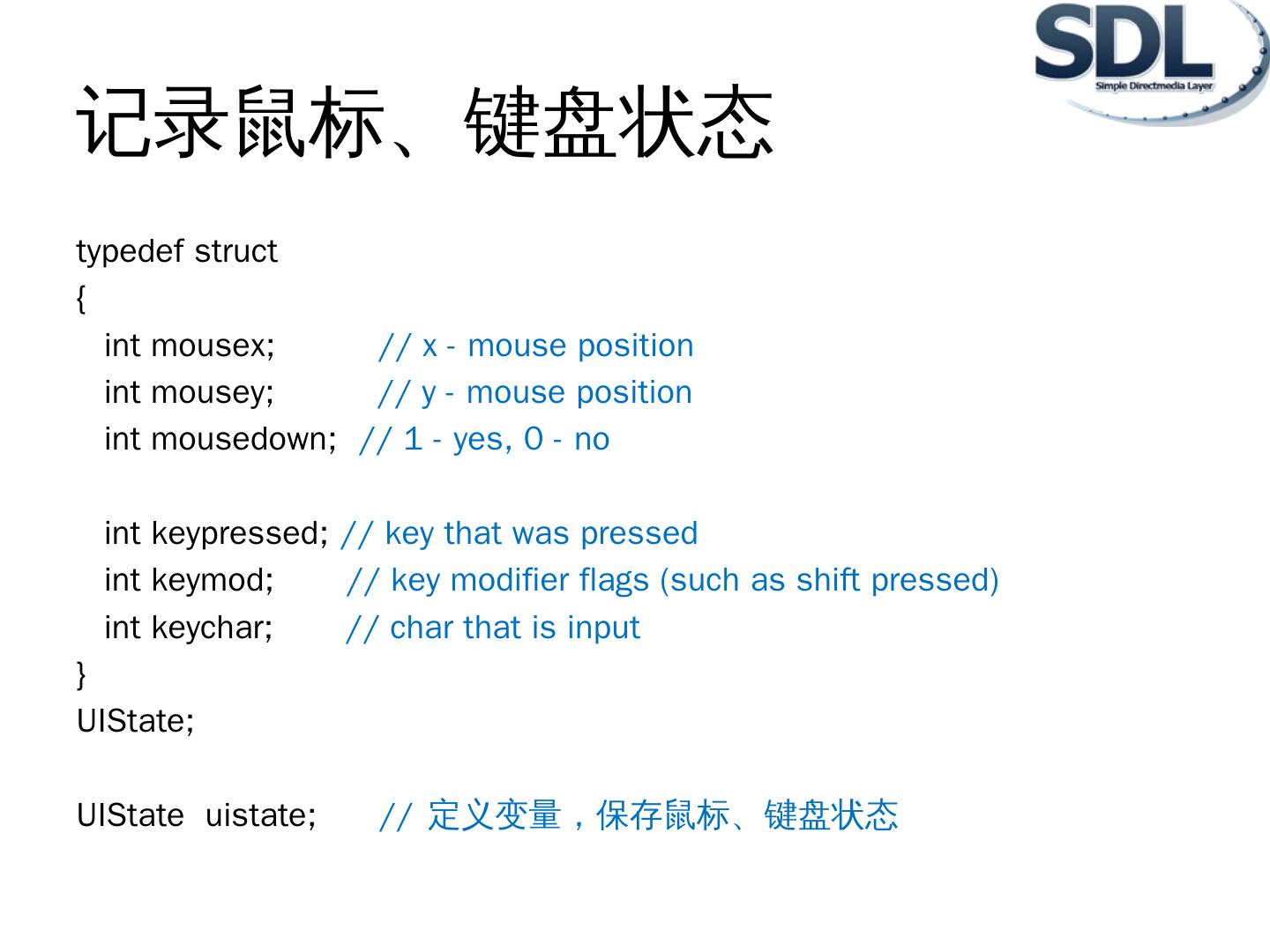 SDL
Simple Directmedia Layer

记录鼠标、键盘状态

typedef struct
{
int mousex; // x - mouse position
int mousey; // y - mouse position
int mousedown; // 1 - yes, 0 - no

int keypressed; // key that was pressed
int keymod; // key modifier flags (such as shift pressed)
int keychar; // char that is input
}
UIState;

UIState uistate; // 定义变量，保存鼠标、键盘状态